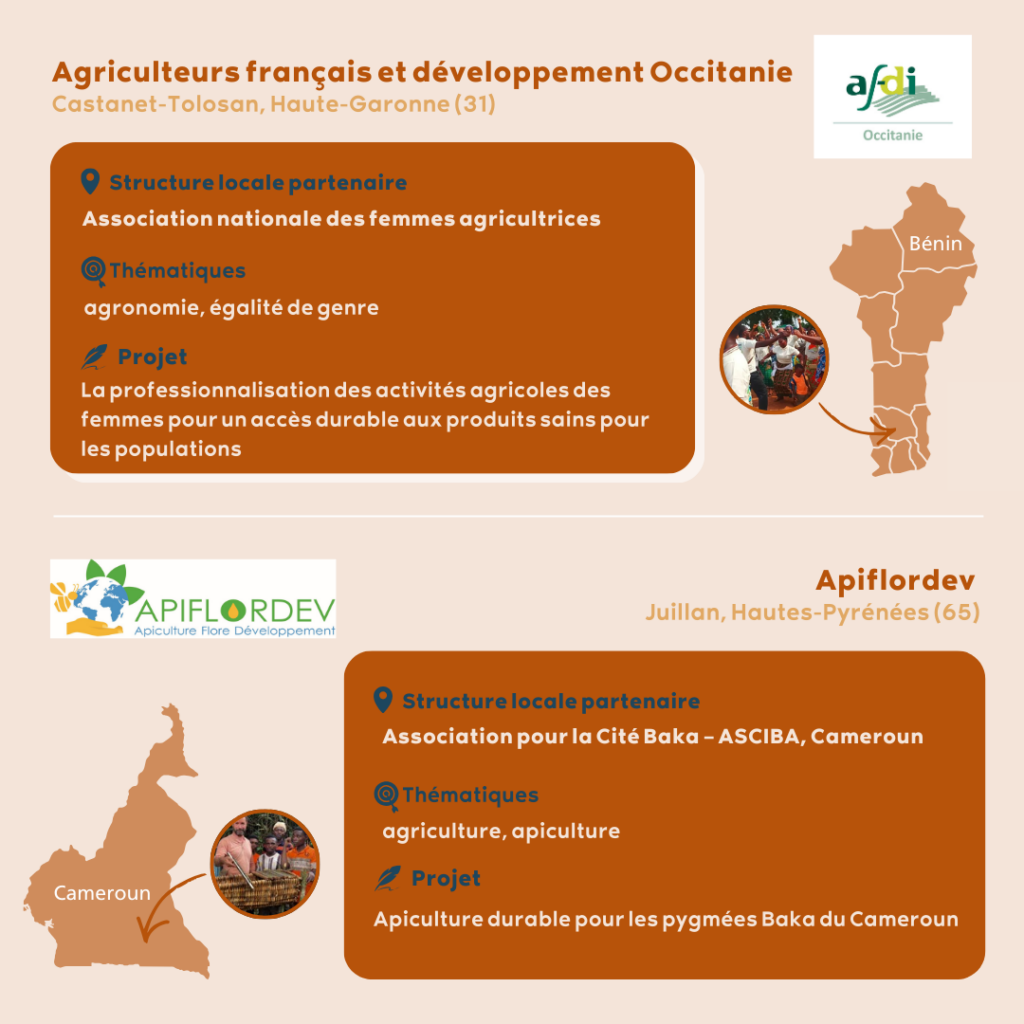 Agriculteurs français et développement Occitanie
Castanet-Tolosan, Haute-Garonne (31)

afdi
Occitanie

Structure locale partenaire
Association nationale des femmes agricultrices

Thématiques
agronomie, égalité de genre

Projet
La professionnalisation des activités agricoles des femmes pour un accès durable aux produits sains pour les populations

Bénin

APIFLORDEV
Apiculture Flore Développement

Apiflordev
Juillan, Hautes-Pyrénées (65)

Structure locale partenaire
Association pour la Cité Baka – ASCIBA, Cameroun

Thématiques
agriculture, apiculture

Projet
Apiculture durable pour les pygmées Baka du Cameroun

Cameroun